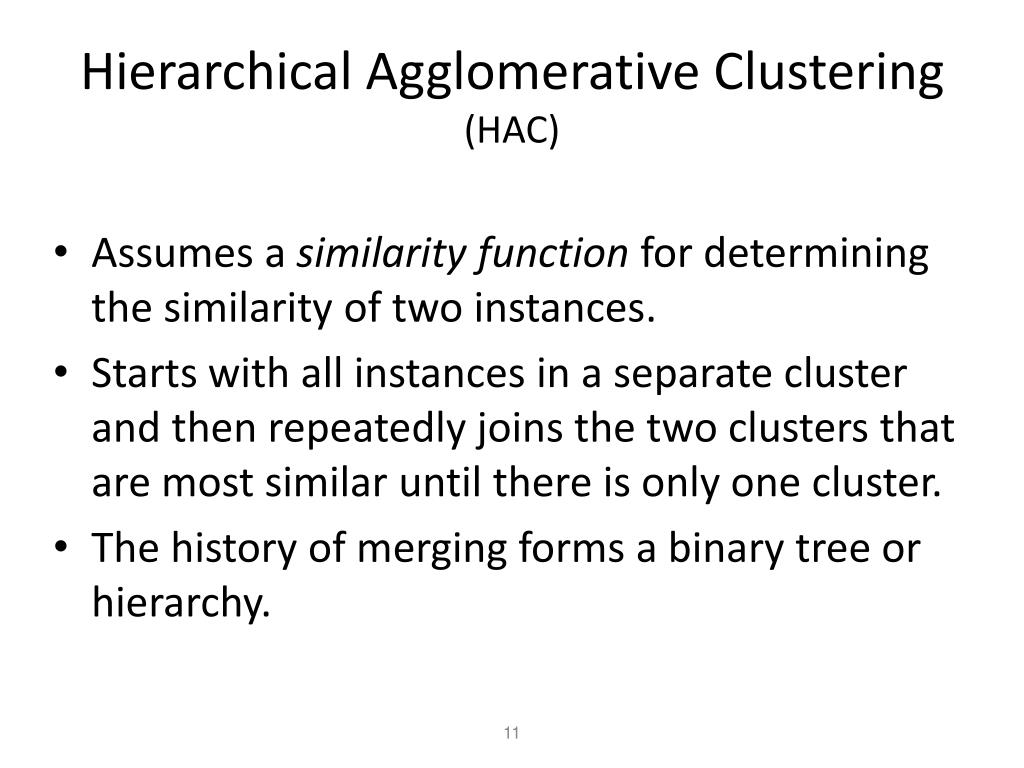 Hierarchical Agglomerative Clustering
(HAC)

• Assumes a similarity function for determining the similarity of two instances.
• Starts with all instances in a separate cluster and then repeatedly joins the two clusters that are most similar until there is only one cluster.
• The history of merging forms a binary tree or hierarchy.

11